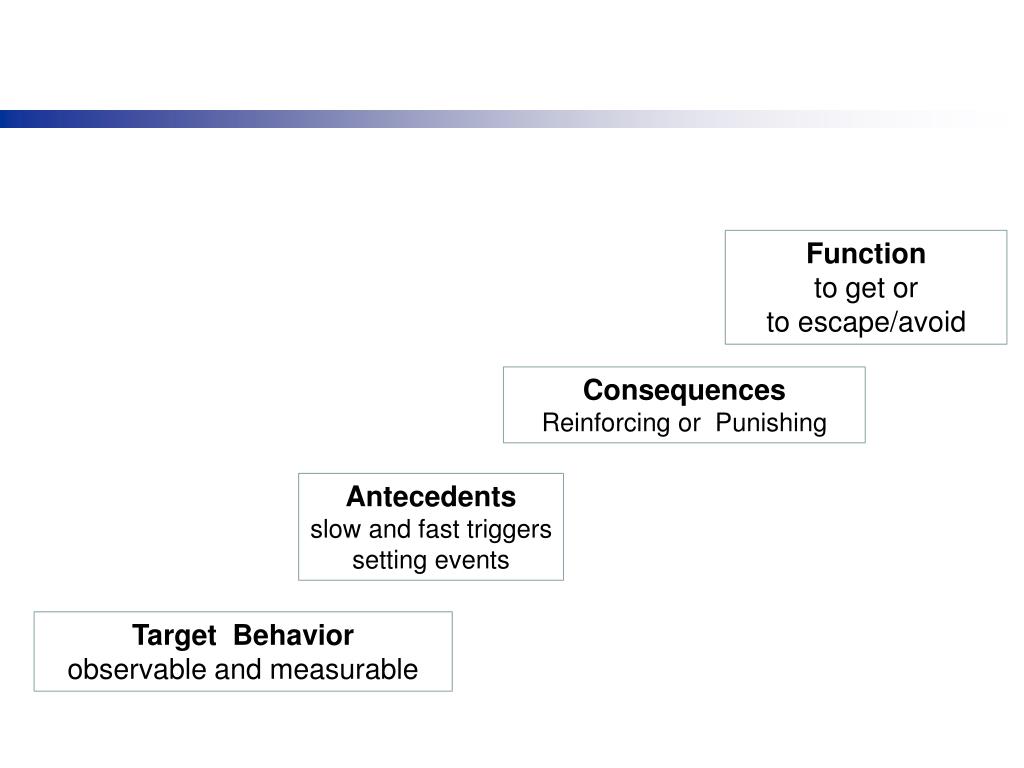 Function
to get or
to escape/avoid

Consequences
Reinforcing or Punishing

Antecedents
slow and fast triggers
setting events

Target Behavior
observable and measurable